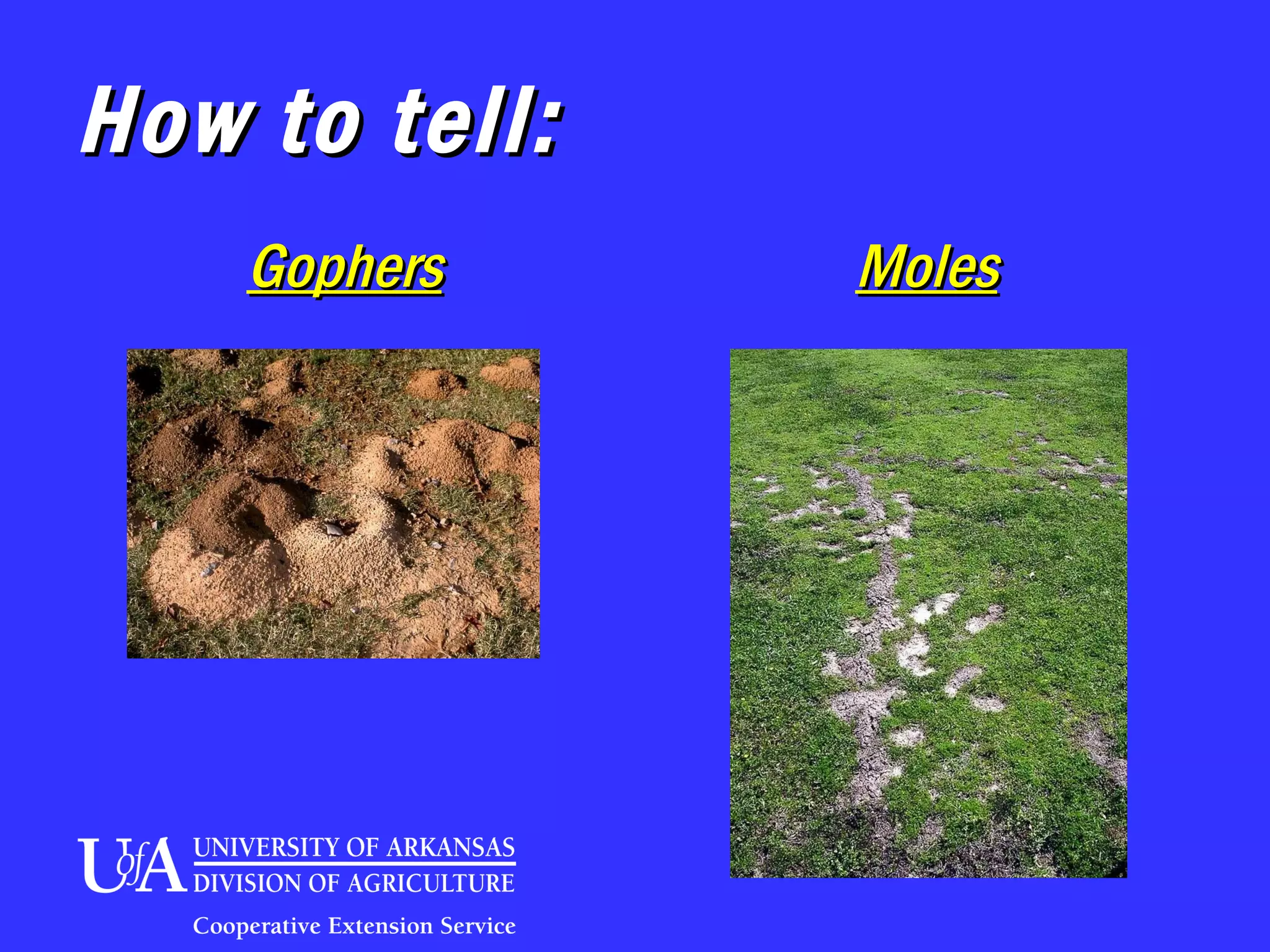 How to tell:

Gophers

Moles

UofA UNIVERSITY OF ARKANSAS DIVISION OF AGRICULTURE

Cooperative Extension Service